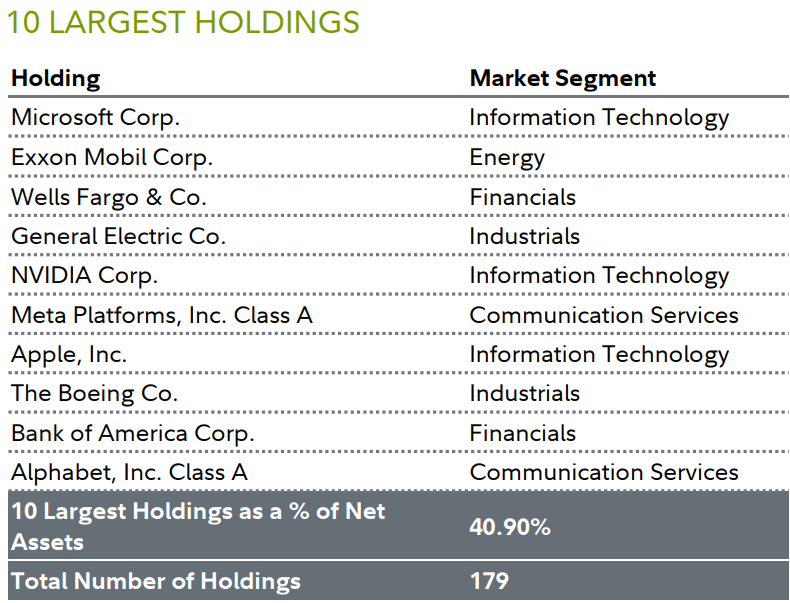 10 LARGEST HOLDINGS

| Holding | Market Segment |
|---|---|
| Microsoft Corp. | Information Technology |
| Exxon Mobil Corp. | Energy |
| Wells Fargo & Co. | Financials |
| General Electric Co. | Industrials |
| NVIDIA Corp. | Information Technology |
| Meta Platforms, Inc. Class A | Communication Services |
| Apple, Inc. | Information Technology |
| The Boeing Co. | Industrials |
| Bank of America Corp. | Financials |
| Alphabet, Inc. Class A | Communication Services |
| 10 Largest Holdings as a % of Net Assets | 40.90% |
| Total Number of Holdings | 179 |